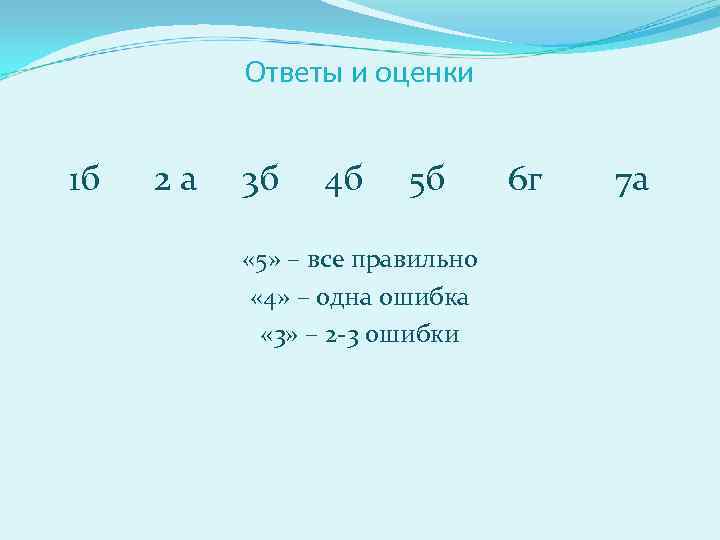 Ответы и оценки

1б 2 а 3б 4б 5б 6г 7а

«5» – все правильно
«4» – одна ошибка
«3» – 2-3 ошибки